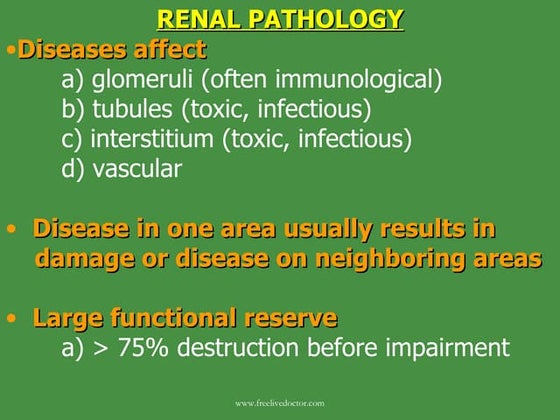 RENAL PATHOLOGY

•Diseases affect

a) glomeruli (often immunological)
b) tubules (toxic, infectious)
c) interstitium (toxic, infectious)
d) vascular

• Disease in one area usually results in damage or disease on neighboring areas

• Large functional reserve

a) > 75% destruction before impairment

www.freelivedoctor.com